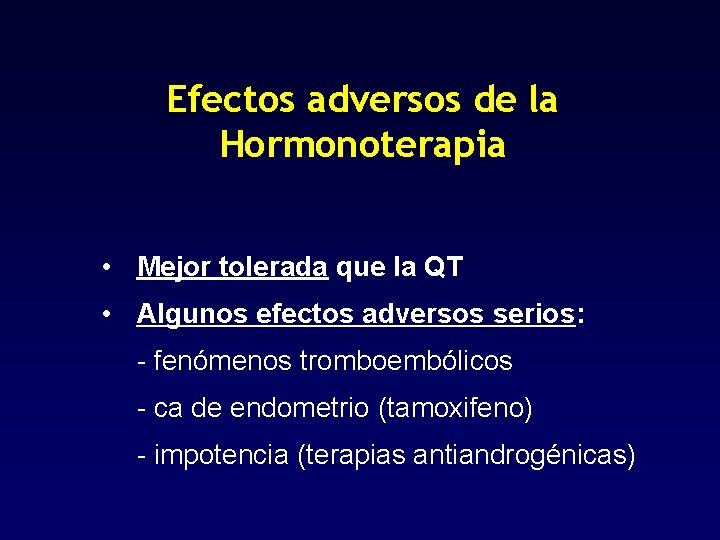 Efectos adversos de la Hormonoterapia

• Mejor tolerada que la QT

• Algunos efectos adversos serios:

- fenómenos tromboembólicos

- ca de endometrio (tamoxifeno)

- impotencia (terapias antiandrogénicas)